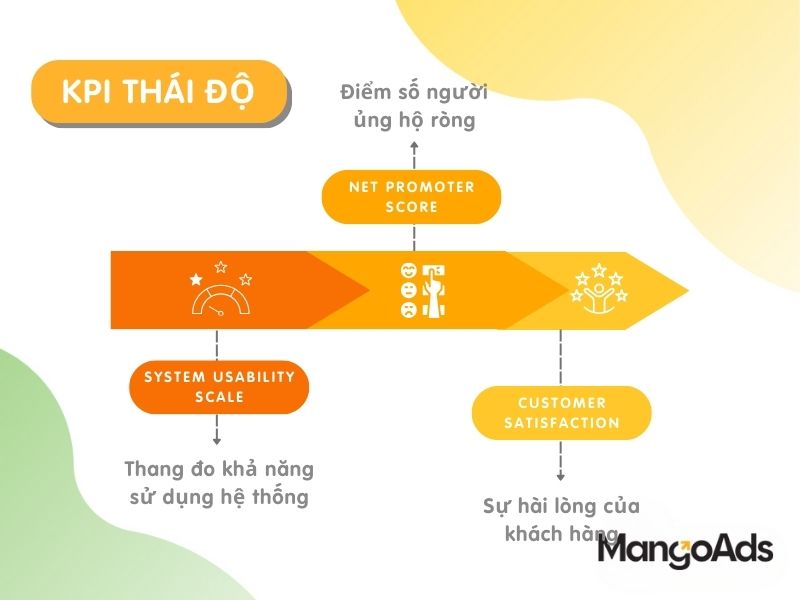 KPI THÁI ĐỘ

Điểm số người ủng hộ ròng

NET PROMOTER SCORE

SYSTEM USABILITY SCALE

Thang đo khả năng sử dụng hệ thống

CUSTOMER SATISFACTION

Sự hài lòng của khách hàng

MangoAds